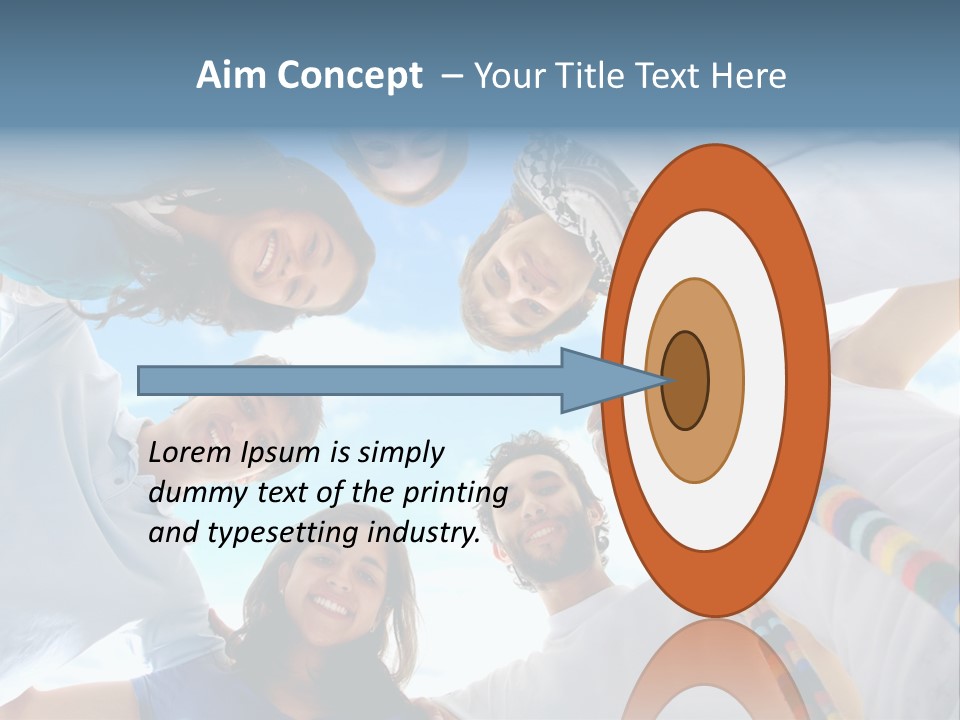 Aim Concept – Your Title Text Here

Lorem Ipsum is simply dummy text of the printing and typesetting industry.